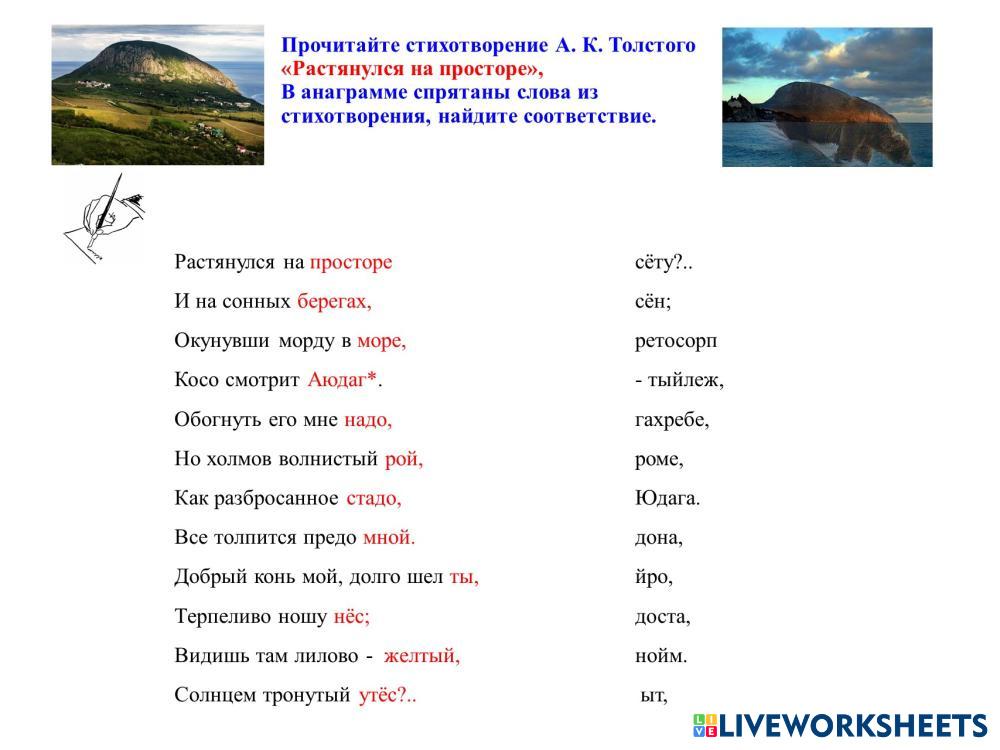 Прочитайте стихотворение А. К. Толстого «Растянулся на просторе», В анаграмме спрятаны слова из стихотворения, найдите соответствие.

Растянулся на просторе
И на сонных берегах,
Окунувши морду в море,
Косо смотрит Аюдаг*.
Обогнуть его мне надо,
Но холмов волнистый рой,
Как разбросанное стадо,
Все толпится предо мной.
Добрый конь мой, долго шел ты,
Терпеливо ношу нёс;
Видишь там лилово - желтый,
Солнцем тронутый утёс?..

сёту?..
сён;
ретосорп
- тыйлеж,
гахребе,
роме,
Юдага.
дона,
йро,
доста,
нойм.
ыт,

LIVEWORKSHEETS